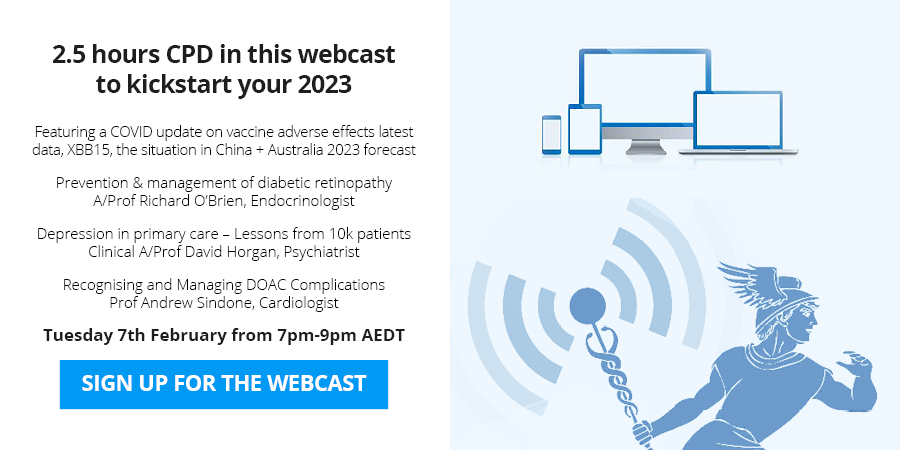 2.5 hours CPD in this webcast to kickstart your 2023

Featuring a COVID update on vaccine adverse effects latest data, XBB15, the situation in China + Australia 2023 forecast

Prevention & management of diabetic retinopathy
A/Prof Richard O'Brien, Endocrinologist

Depression in primary care – Lessons from 10k patients
Clinical A/Prof David Horgan, Psychiatrist

Recognising and Managing DOAC Complications
Prof Andrew Sindone, Cardiologist

Tuesday 7th February from 7pm-9pm AEDT

SIGN UP FOR THE WEBCAST